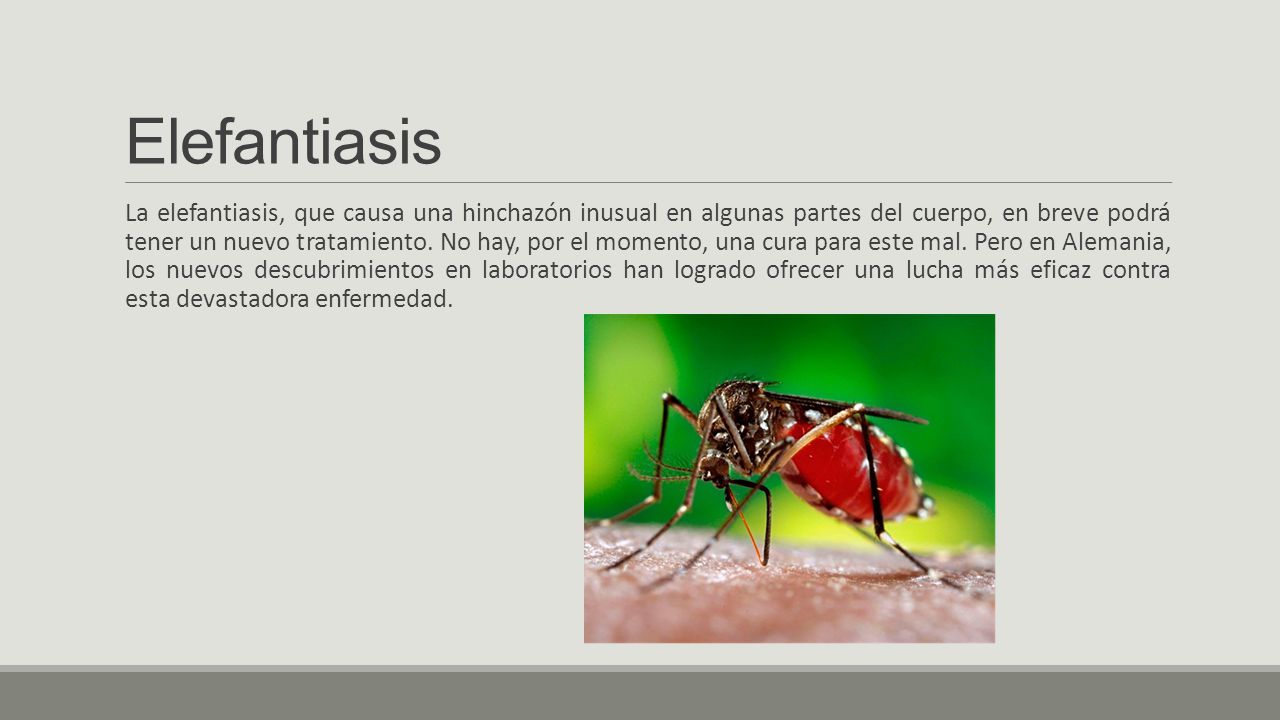 Elefantiasis

La elefantiasis, que causa una hinchazón inusual en algunas partes del cuerpo, en breve podrá tener un nuevo tratamiento. No hay, por el momento, una cura para este mal. Pero en Alemania, los nuevos descubrimientos en laboratorios han logrado ofrecer una lucha más eficaz contra esta devastadora enfermedad.